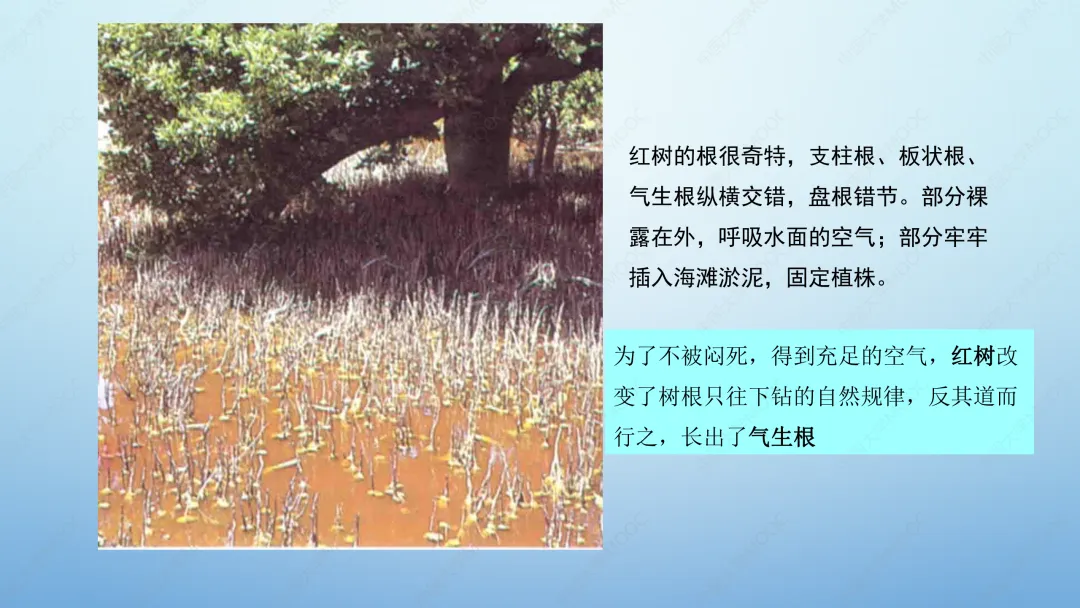 红树的根很奇特，支柱根、板状根、气生根纵横交错，盘根错节。部分裸露在外，呼吸水面的空气；部分牢牢插入海滩淤泥，固定植株。

为了不被闷死，得到充足的空气，红树改变了树根只往下钻的自然规律，反其道而行之，长出了气生根